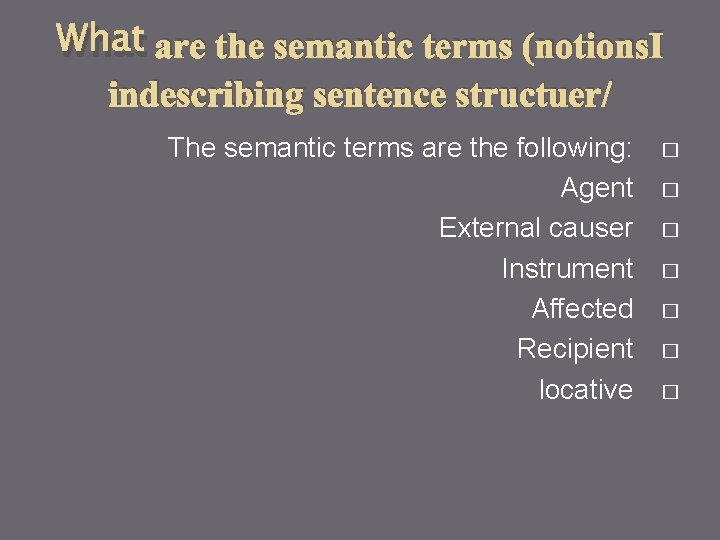 What are the semantic terms (notionsI indescribing sentence structuer/

The semantic terms are the following: □
Agent □
External causer □
Instrument □
Affected □
Recipient □
locative □